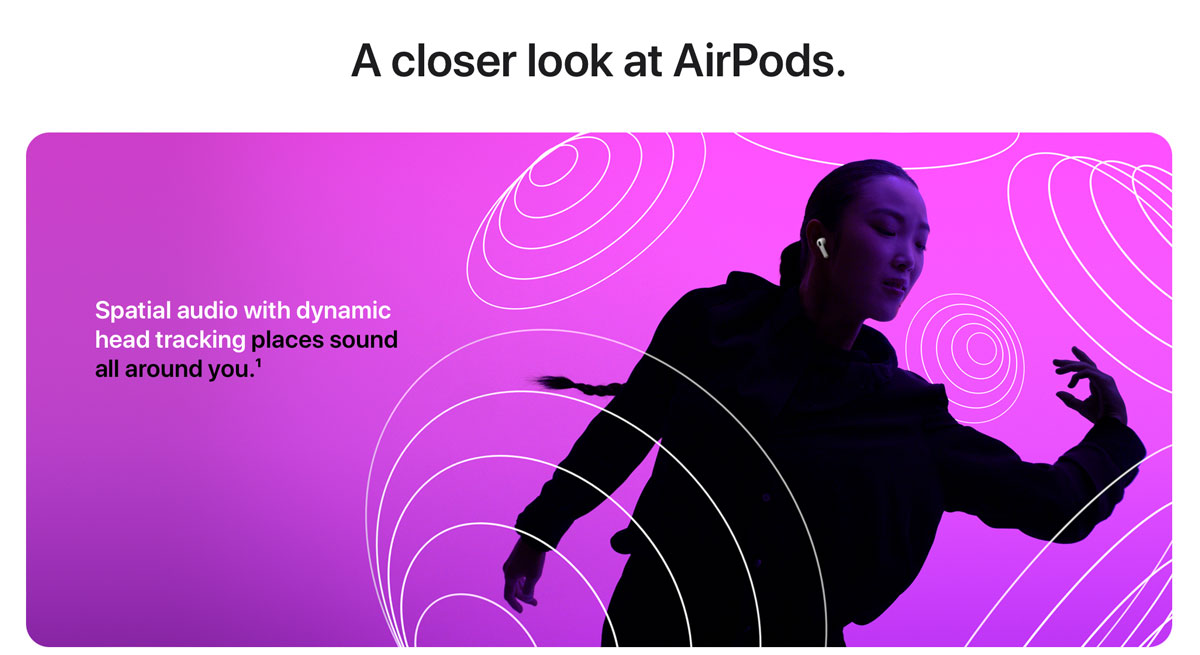 A closer look at AirPods.

Spatial audio with dynamic head tracking places sound all around you.$^1$